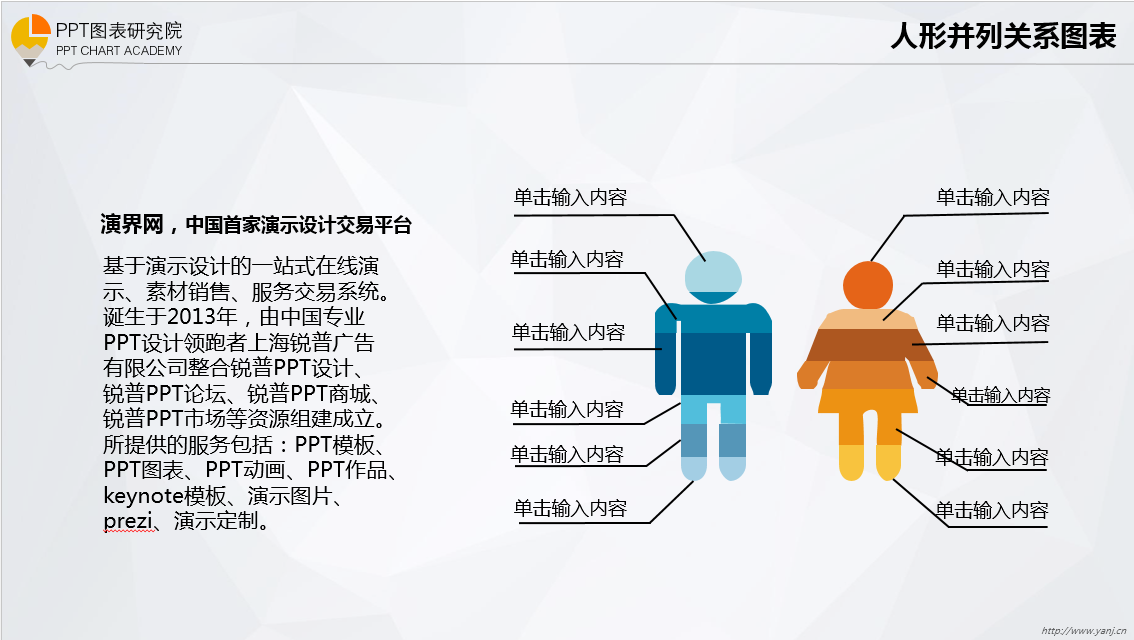 PPT图表研究院
PPT CHART ACADEMY

人形并列关系图表

演界网，中国首家演示设计交易平台

基于演示设计的一站式在线演示、素材销售、服务交易系统。诞生于2013年，由中国专业PPT设计领跑者上海锐普广告有限公司整合锐普PPT设计、锐普PPT论坛、锐普PPT商城、锐普PPT市场等资源组建成立。所提供的服务包括：PPT模板、PPT图表、PPT动画、PPT作品、keynote模板、演示图片、prezi、演示定制。

单击输入内容
单击输入内容
单击输入内容
单击输入内容
单击输入内容
单击输入内容

单击输入内容
单击输入内容
单击输入内容
单击输入内容
单击输入内容
单击输入内容

http://www.yanj.cn